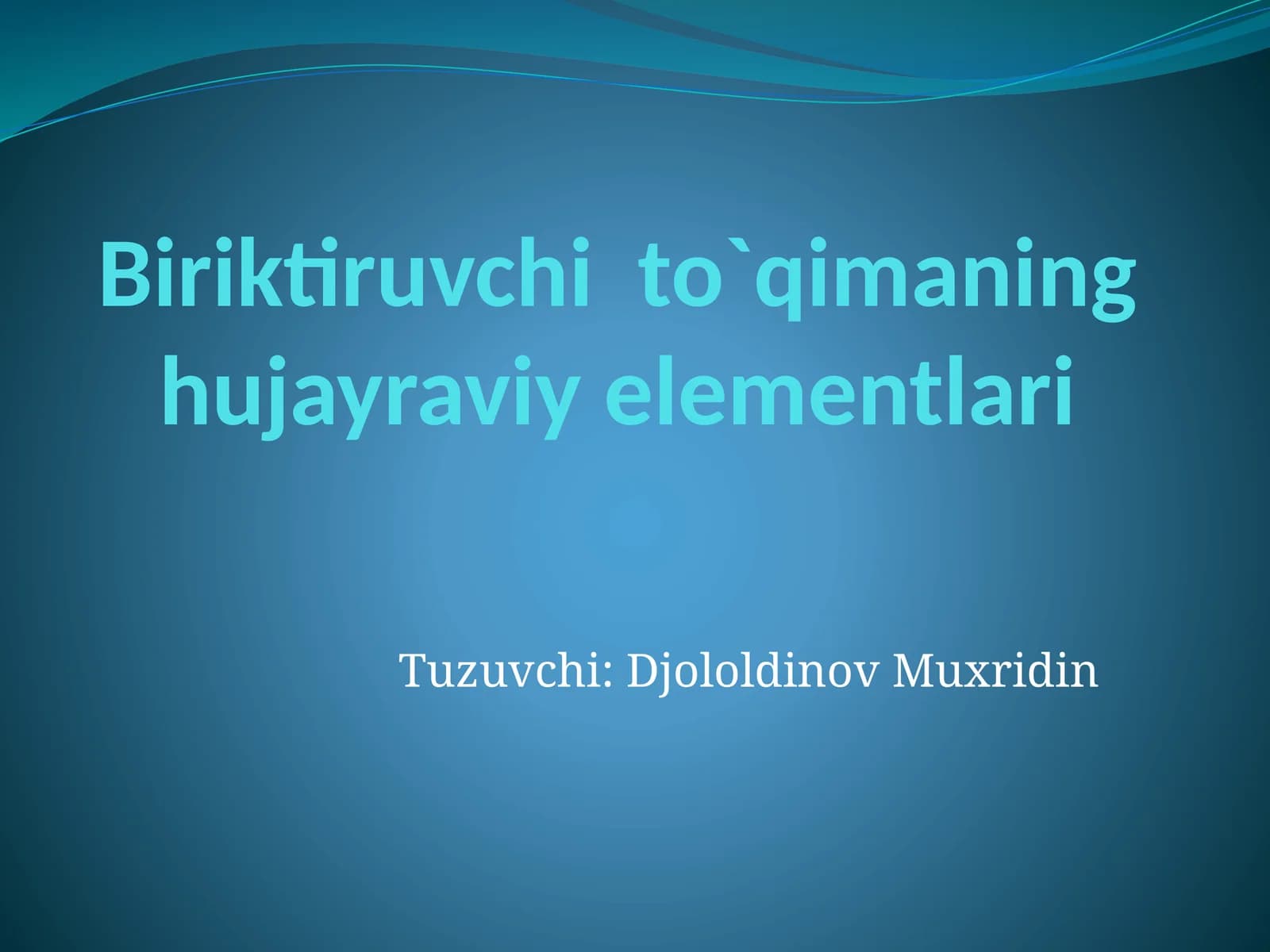 Biriktiruvchi to`qimaning hujayraviy elementlari

Tuzuvchi: Djololdinov Muxridin